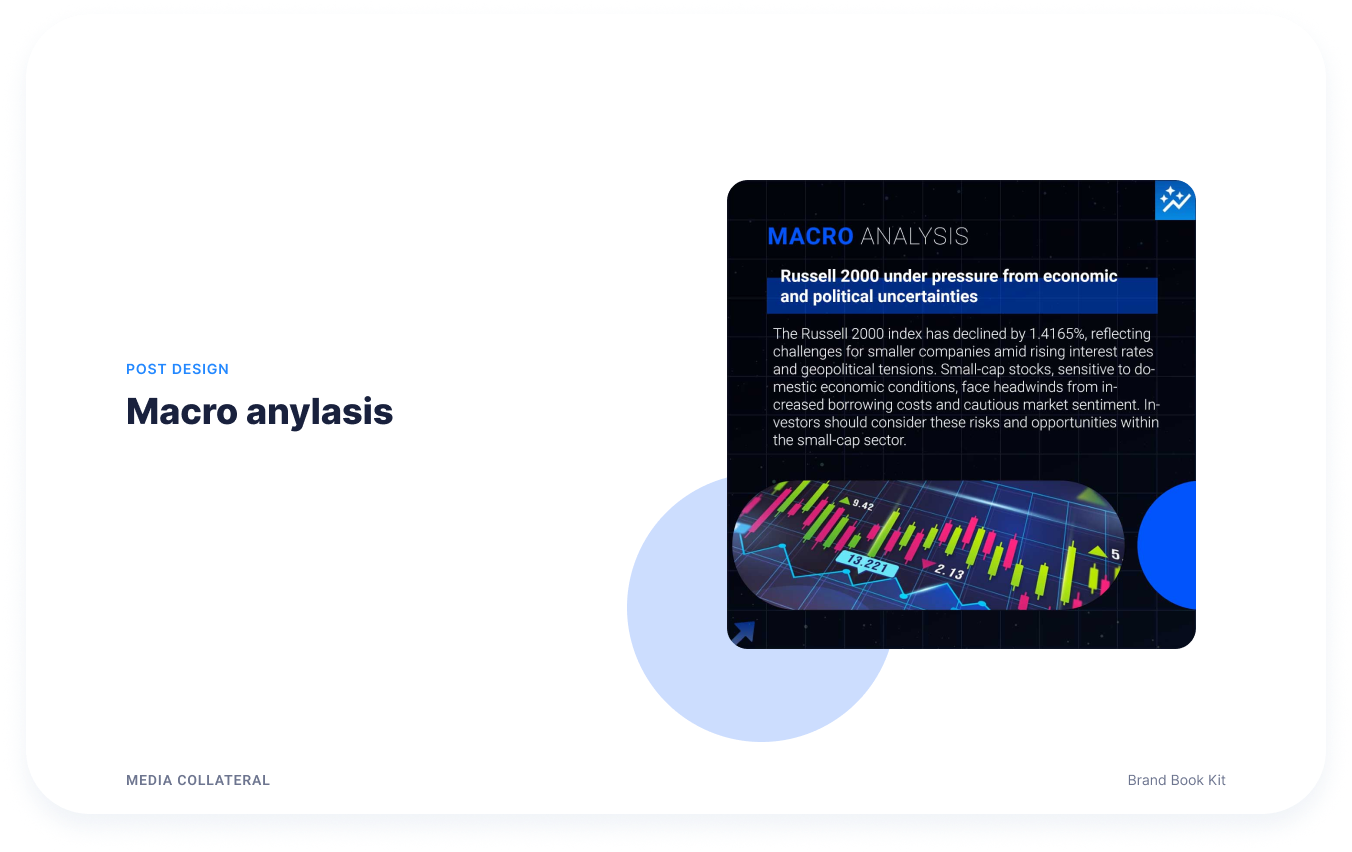 POST DESIGN

Macro anylasis

MACRO ANALYSIS

Russell 2000 under pressure from economic and political uncertainties

The Russell 2000 index has declined by 1.4165%, reflecting challenges for smaller companies amid rising interest rates and geopolitical tensions. Small-cap stocks, sensitive to domestic economic conditions, face headwinds from increased borrowing costs and cautious market sentiment. Investors should consider these risks and opportunities within the small-cap sector.

9.42

13.221

2.13

5.

MEDIA COLLATERAL

Brand Book Kit